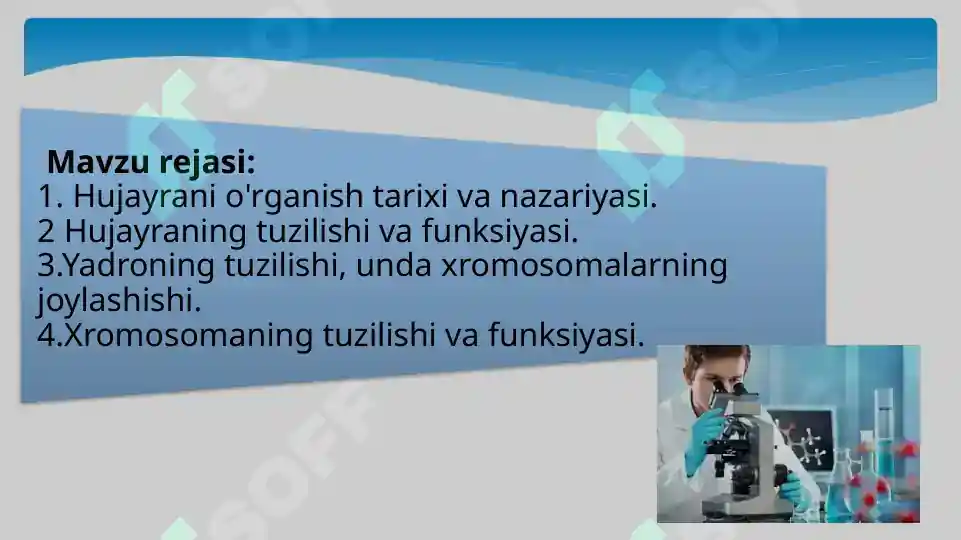 Mavzu rejasi:
1. Hujayrani o'rganish tarixi va nazariyasi.
2 Hujayraning tuzilishi va funksiyasi.
3.Yadroning tuzilishi, unda xromosomalarning joylashishi.
4.Xromosomaning tuzilishi va funksiyasi.

SOFF